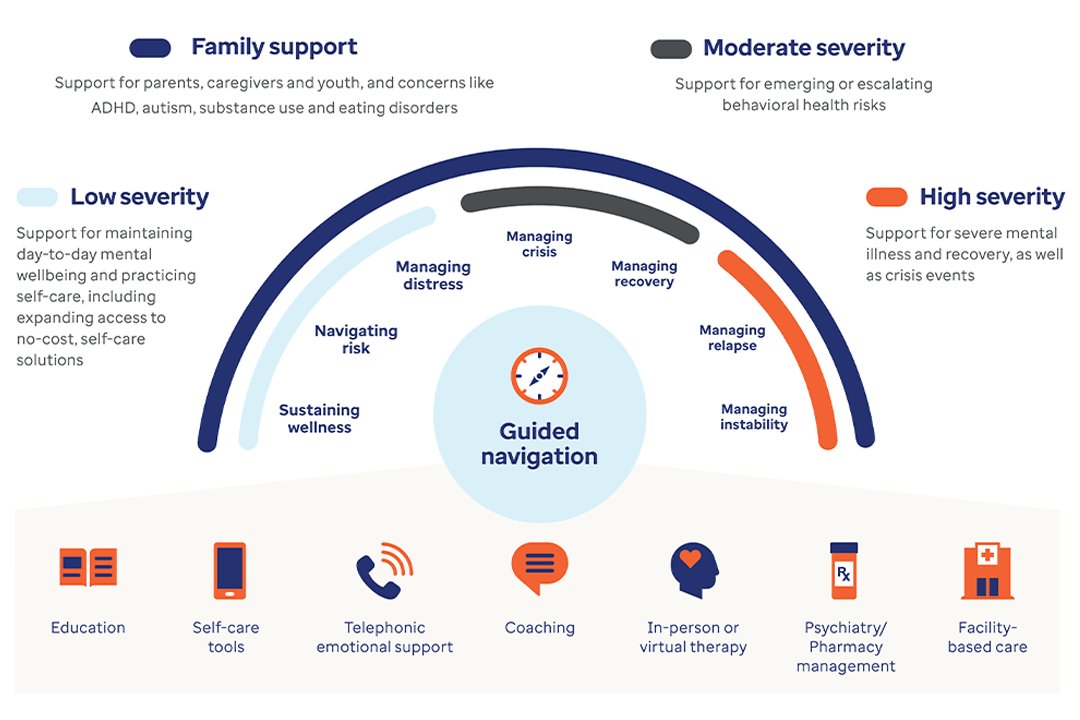 Family support

Support for parents, caregivers and youth, and concerns like ADHD, autism, substance use and eating disorders

Moderate severity

Support for emerging or escalating behavioral health risks

Low severity

Support for maintaining day-to-day mental wellbeing and practicing self-care, including expanding access to no-cost, self-care solutions

High severity

Support for severe mental illness and recovery, as well as crisis events

Sustaining wellness

Navigating risk

Managing distress

Managing crisis

Managing recovery

Managing relapse

Managing instability

Guided navigation

Education

Self-care tools

Telephonic emotional support

Coaching

In-person or virtual therapy

Rx

Psychiatry/ Pharmacy management

Facility-based care